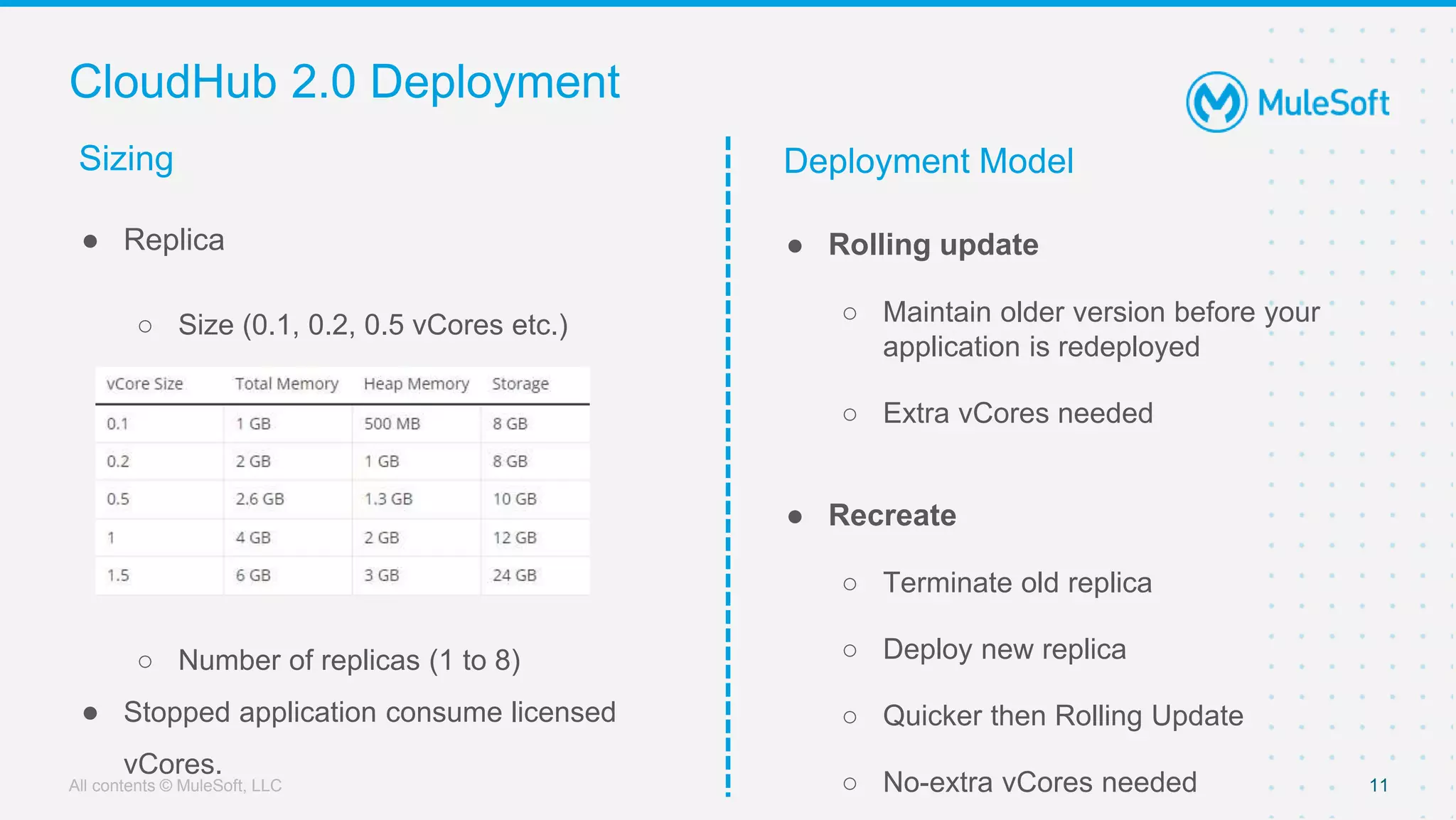 CloudHub 2.0 Deployment

MuleSoft

Sizing

● Replica

○ Size (0.1, 0.2, 0.5 vCores etc.)

| vCore Size | Total Memory | Heap Memory | Storage |
|---|---|---|---|
| 0.1 | 1 GB | 500 MB | 8 GB |
| 0.2 | 2 GB | 1 GB | 8 GB |
| 0.5 | 2.6 GB | 1.3 GB | 10 GB |
| 1 | 4 GB | 2 GB | 12 GB |
| 1.5 | 6 GB | 3 GB | 24 GB |

○ Number of replicas (1 to 8)

● Stopped application consume licensed vCores.

All contents © MuleSoft, LLC

Deployment Model

● Rolling update

○ Maintain older version before your application is redeployed

○ Extra vCores needed

● Recreate

○ Terminate old replica

○ Deploy new replica

○ Quicker then Rolling Update

○ No-extra vCores needed

11